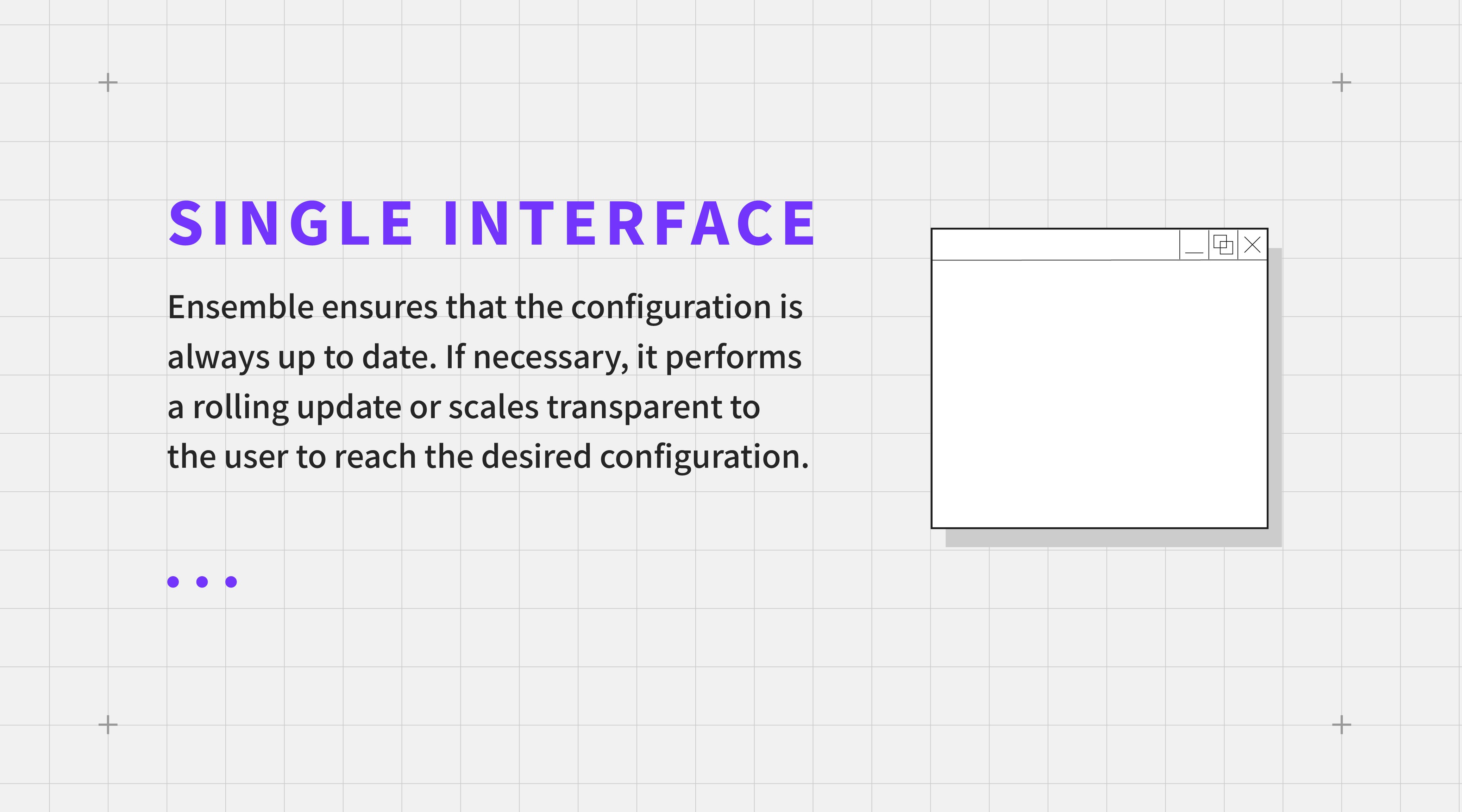 SINGLE INTERFACE

Ensemble ensures that the configuration is always up to date. If necessary, it performs a rolling update or scales transparent to the user to reach the desired configuration.